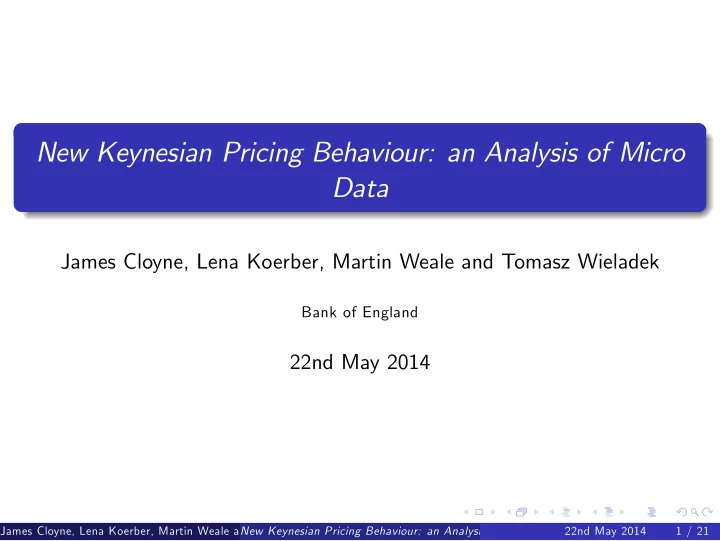 New Keynesian Pricing Behaviour: an Analysis of Micro Data

James Cloyne, Lena Koerber, Martin Weale and Tomasz Wieladek

Bank of England

22nd May 2014

James Cloyne, Lena Koerber, Martin Weale a New Keynesian Pricing Behaviour: an Analys 22nd May 2014 1 / 21